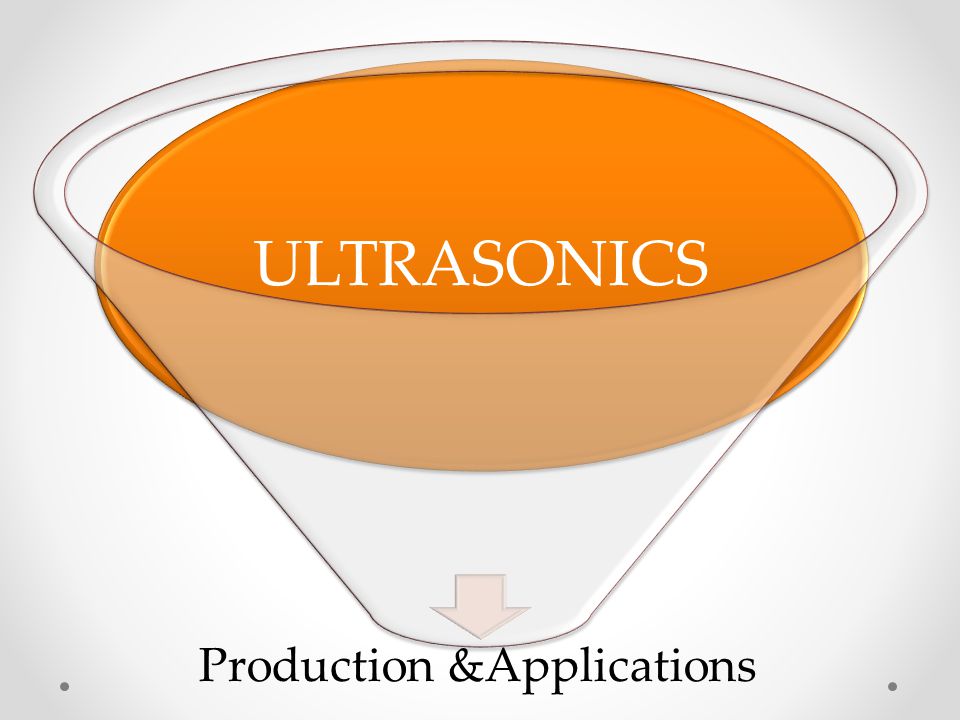 ULTRASONICS

Production &Applications